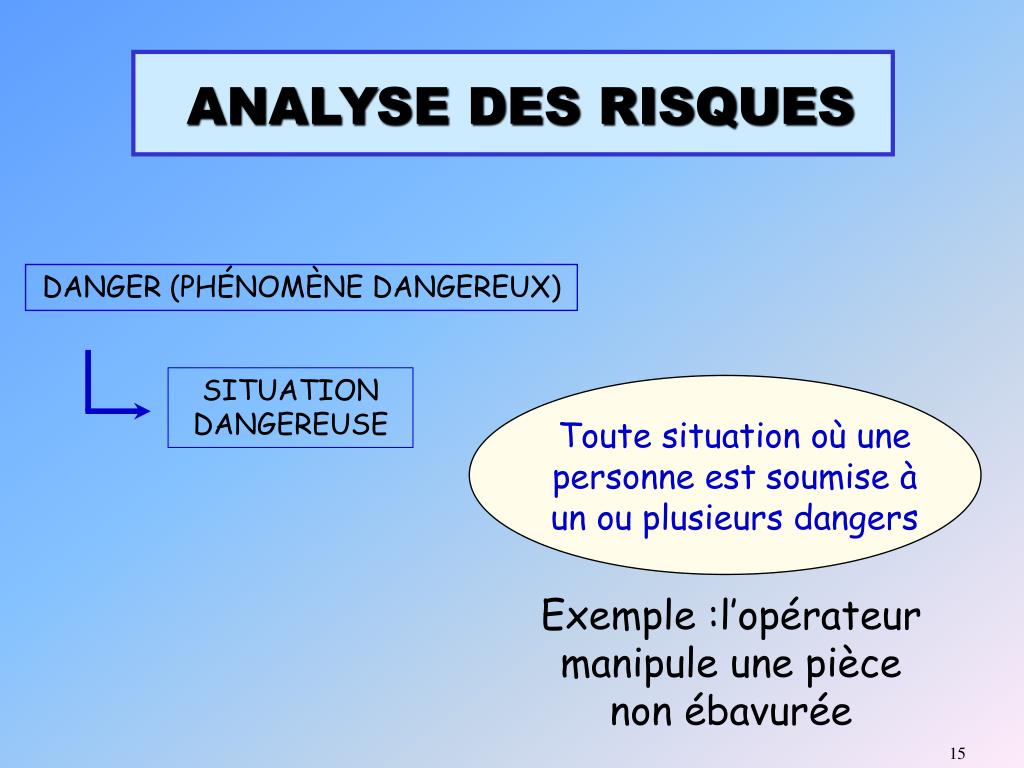 ANALYSE DES RISQUES

DANGER (PHÉNOMÈNE DANGEREUX)

SITUATION DANGEREUSE

Toute situation où une personne est soumise à un ou plusieurs dangers

Exemple :l’opérateur manipule une pièce non ébavurée

15